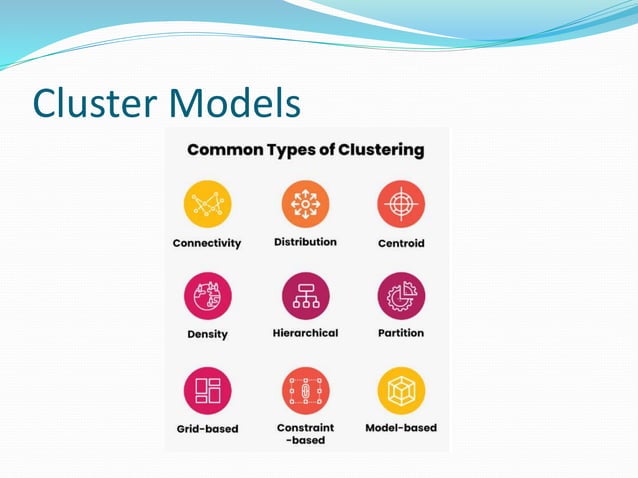 Cluster Models

Common Types of Clustering

Connectivity

Distribution

Centroid

Density

Hierarchical

Partition

Grid-based

Constraint -based

Model-based